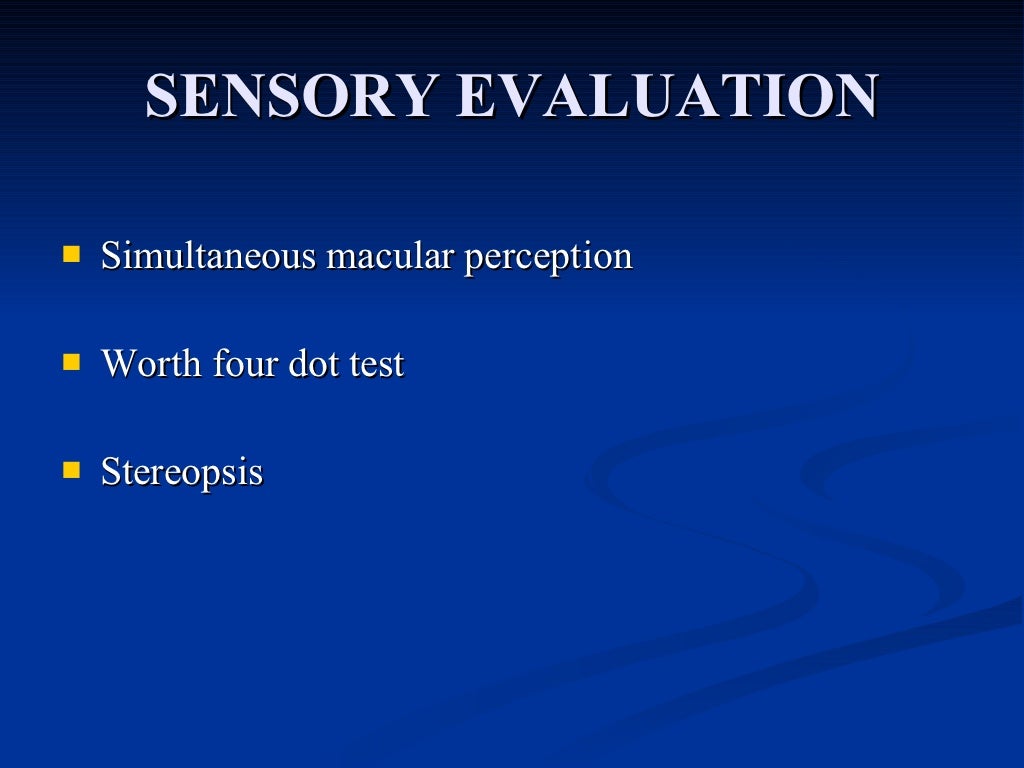 SENSORY EVALUATION

- Simultaneous macular perception
- Worth four dot test
- Stereopsis